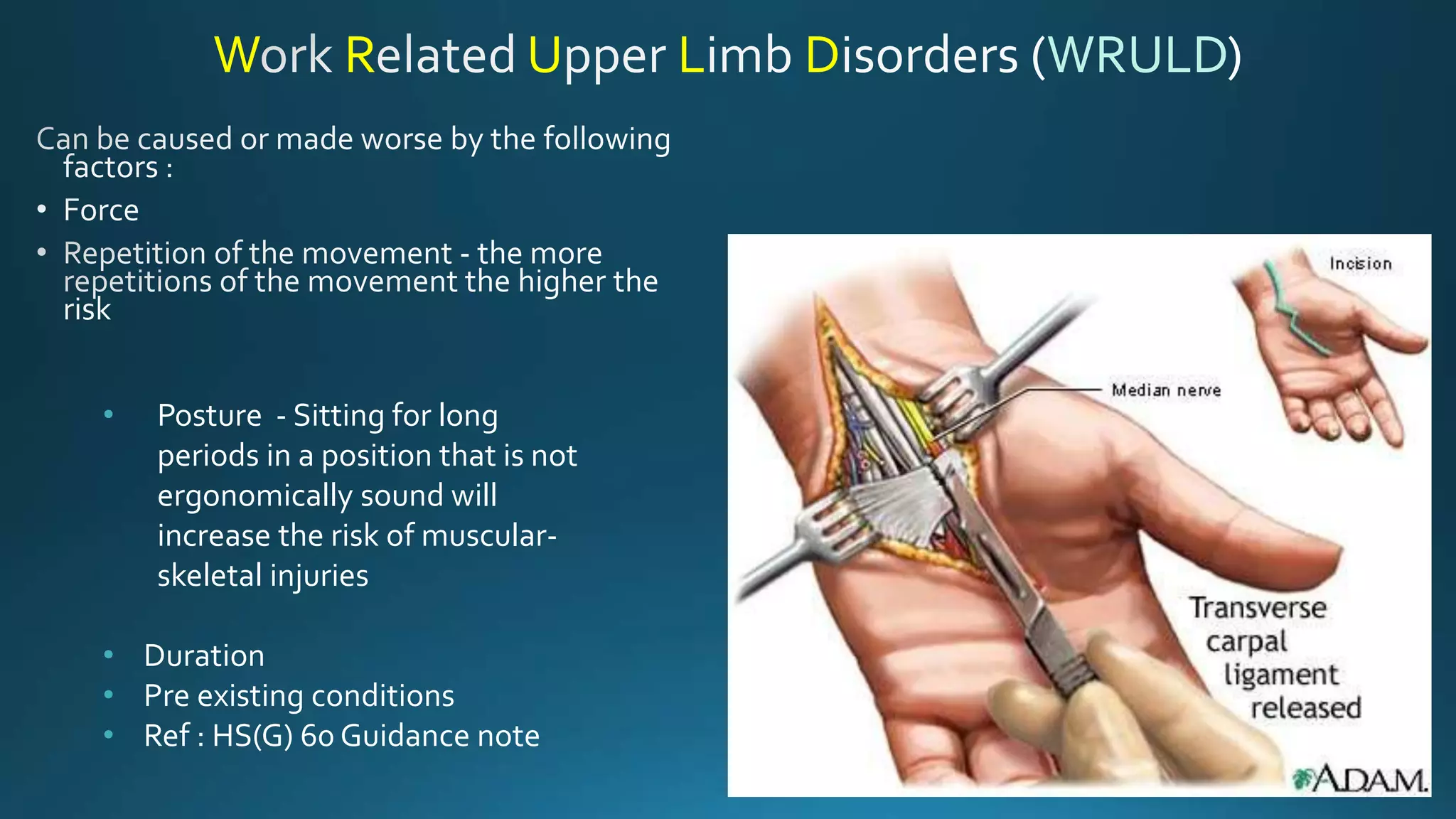 Work Related Upper Limb Disorders (WRULD)

Can be caused or made worse by the following factors :

• Force
• Repetition of the movement - the more repetitions of the movement the higher the risk

• Posture - Sitting for long periods in a position that is not ergonomically sound will increase the risk of muscular-skeletal injuries

• Duration
• Pre existing conditions
• Ref : HS(G) 60 Guidance note

Incision

Median nerve

Transverse carpal ligament released

A.D.A.M.